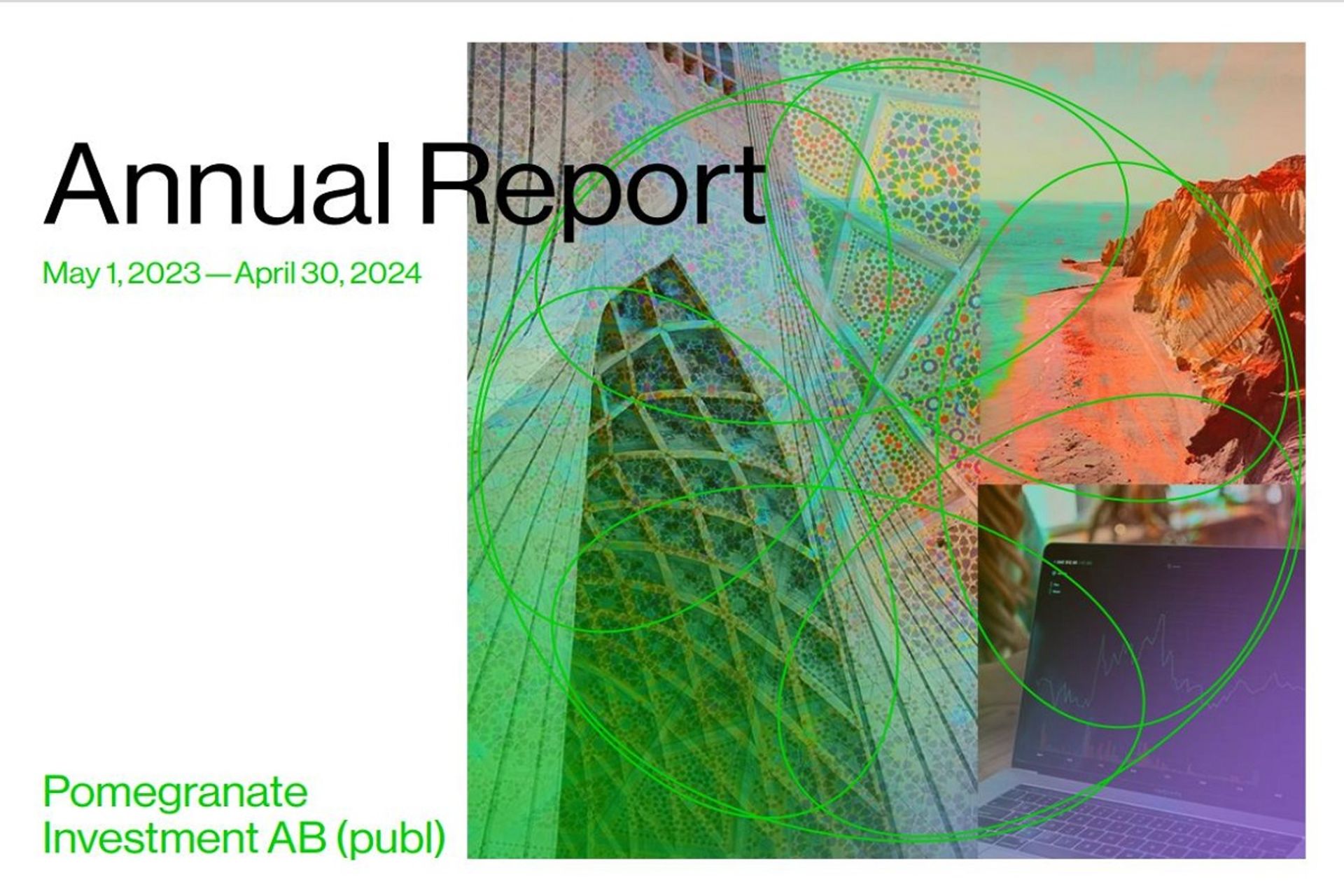 Annual Report

May 1, 2023 — April 30, 2024

Pomegranate
Investment AB (publ)